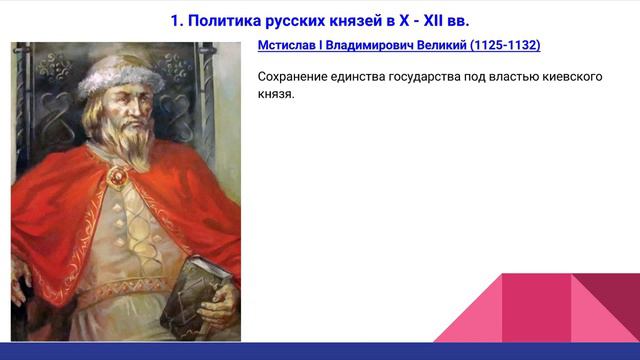 1. Политика русских князей в X - XII вв.

Мстислав I Владимирович Великий (1125-1132)

Сохранение единства государства под властью киевского князя.